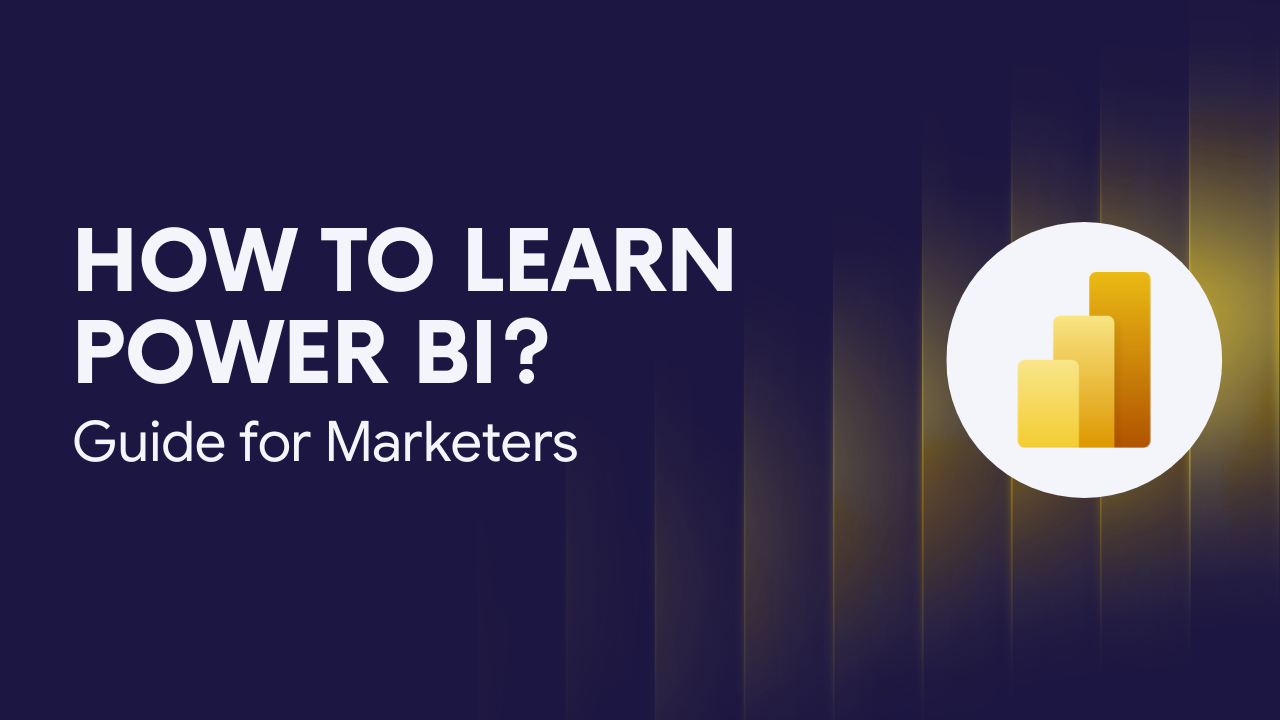 HOW TO LEARN POWER BI?

Guide for Marketers